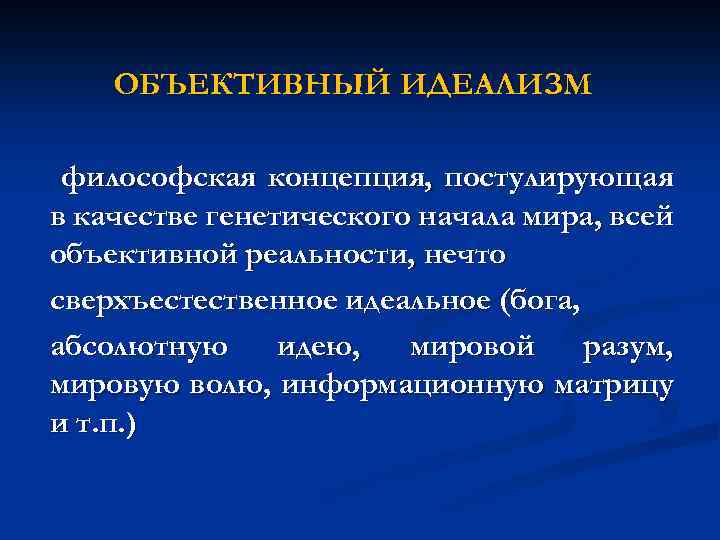 ОБЪЕКТИВНЫЙ ИДЕАЛИЗМ

философская концепция, постулирующая в качестве генетического начала мира, всей объективной реальности, нечто сверхъестественное идеальное (бога, абсолютную идею, мировой разум, мировую волю, информационную матрицу и т.п.)